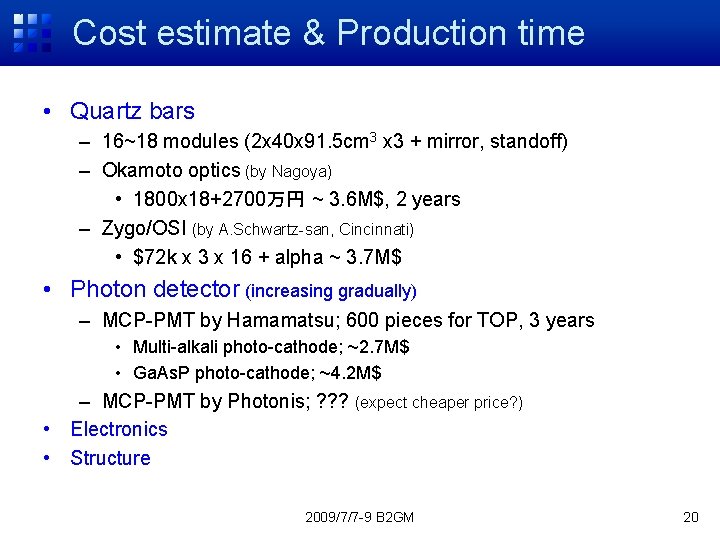 Cost estimate & Production time

• Quartz bars
 – 16~18 modules (2x40x91.5cm$^3$ x3 + mirror, standoff)
 – Okamoto optics (by Nagoya)
  • 1800x18+2700万円 ~ 3.6M$, 2 years
 – Zygo/OSI (by A.Schwartz-san, Cincinnati)
  • $72k x 3 x 16 + alpha ~ 3.7M$
• Photon detector (increasing gradually)
 – MCP-PMT by Hamamatsu; 600 pieces for TOP, 3 years
  • Multi-alkali photo-cathode; ~2.7M$
  • GaAsP photo-cathode; ~4.2M$
 – MCP-PMT by Photonis; ??? (expect cheaper price?)
• Electronics
• Structure

2009/7/7-9 B2GM

20